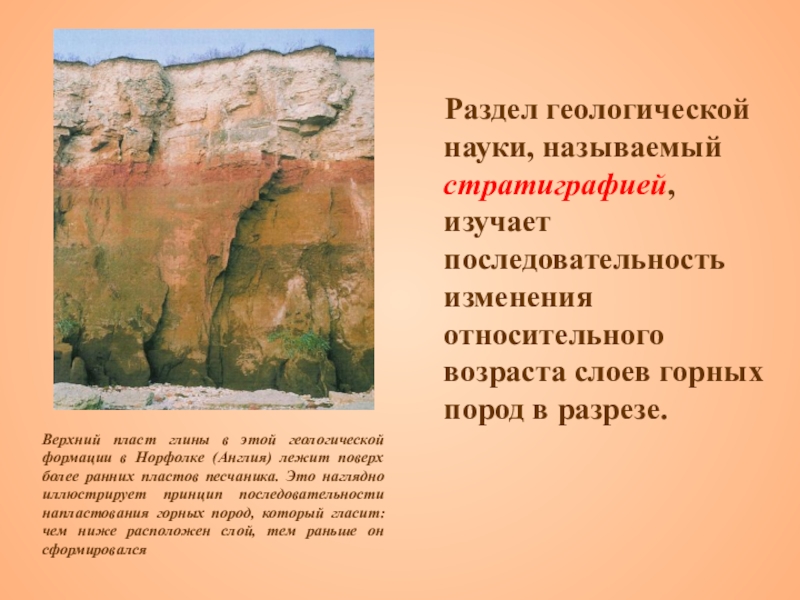 Раздел геологической науки, называемый стратиграфией, изучает последовательность изменения относительного возраста слоев горных пород в разрезе.

Верхний пласт глины в этой геологической формации в Норфолке (Англия) лежит поверх более ранних пластов песчаника. Это наглядно иллюстрирует принцип последовательности напластования горных пород, который гласит: чем ниже расположен слой, тем раньше он сформировался